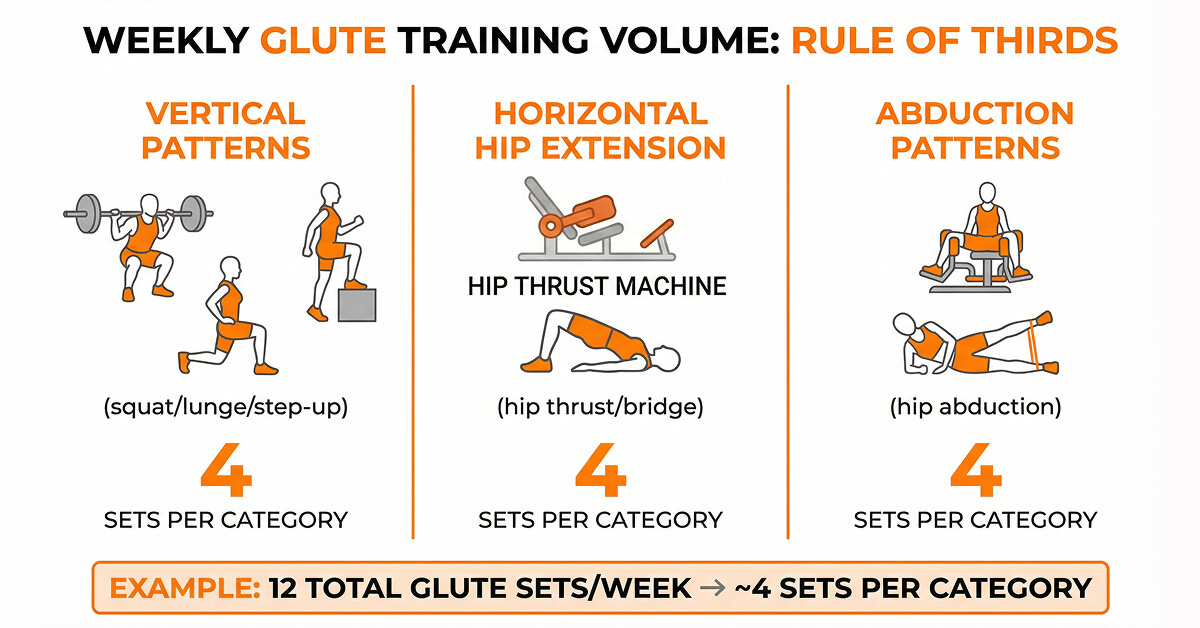 WEEKLY GLUTE TRAINING VOLUME: RULE OF THIRDS

VERTICAL PATTERNS

(squat/lunge/step-up)

4

SETS PER CATEGORY

HORIZONTAL HIP EXTENSION

HIP THRUST MACHINE

(hip thrust/bridge)

4

SETS PER CATEGORY

ABDUCTION PATTERNS

(hip abduction)

4

SETS PER CATEGORY

EXAMPLE: 12 TOTAL GLUTE SETS/WEEK → ~4 SETS PER CATEGORY